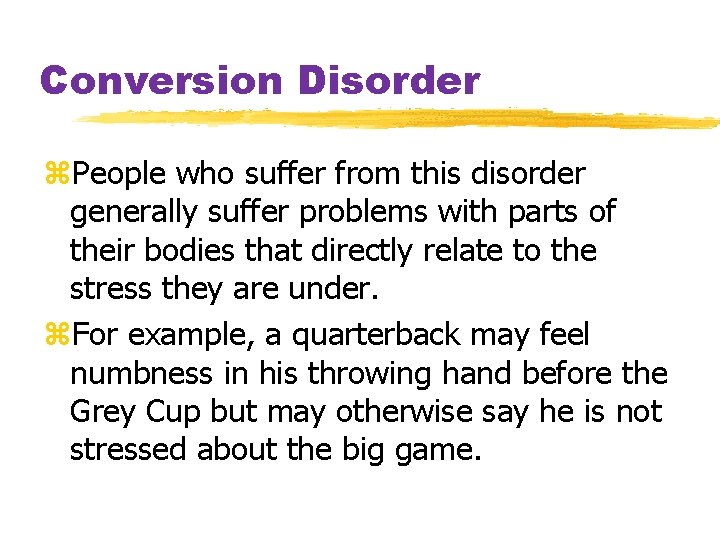 Conversion Disorder

⌘People who suffer from this disorder generally suffer problems with parts of their bodies that directly relate to the stress they are under.

⌘For example, a quarterback may feel numbness in his throwing hand before the Grey Cup but may otherwise say he is not stressed about the big game.